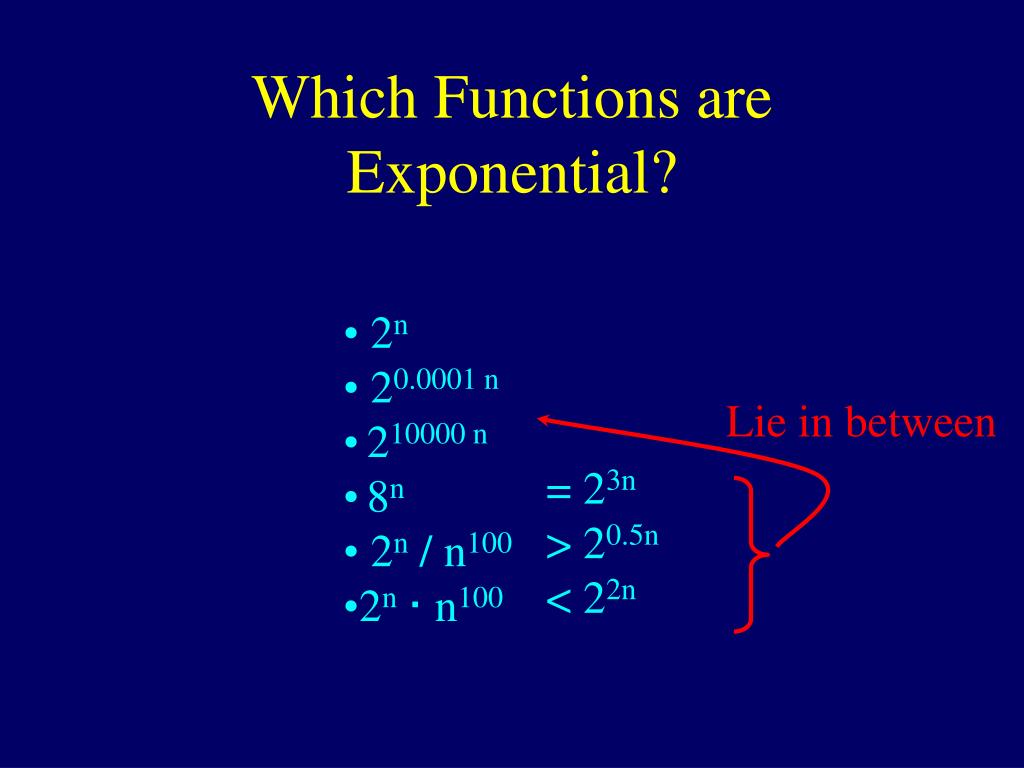 Which Functions are Exponential?

• $2^n$
• $2^{0.0001\ n}$
• $2^{10000\ n}$
• $8^n$ $= 2^{3n}$
• $2^n / n^{100}$ $> 2^{0.5n}$
• $2^n \cdot n^{100}$ $< 2^{2n}$

Lie in between